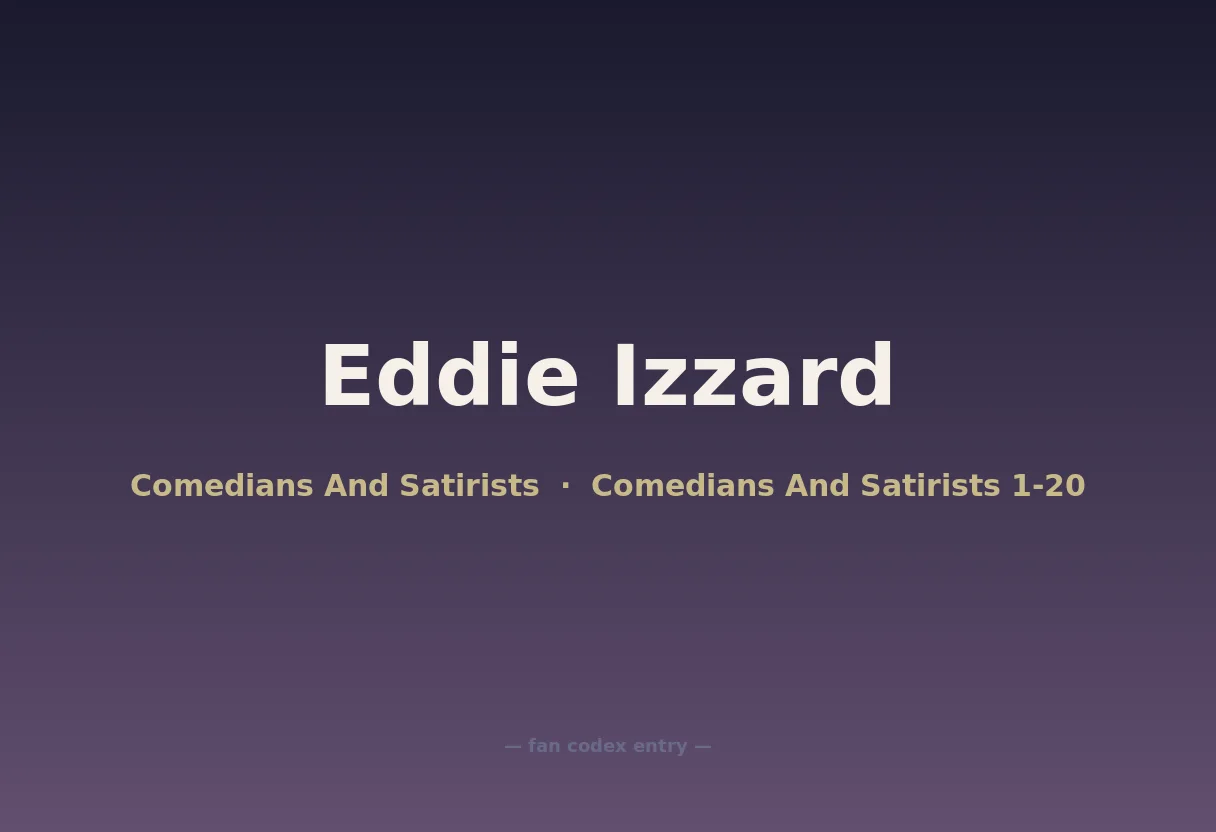 Eddie Izzard

Comedians And Satirists · Comedians And Satirists 1-20

— fan codex entry —